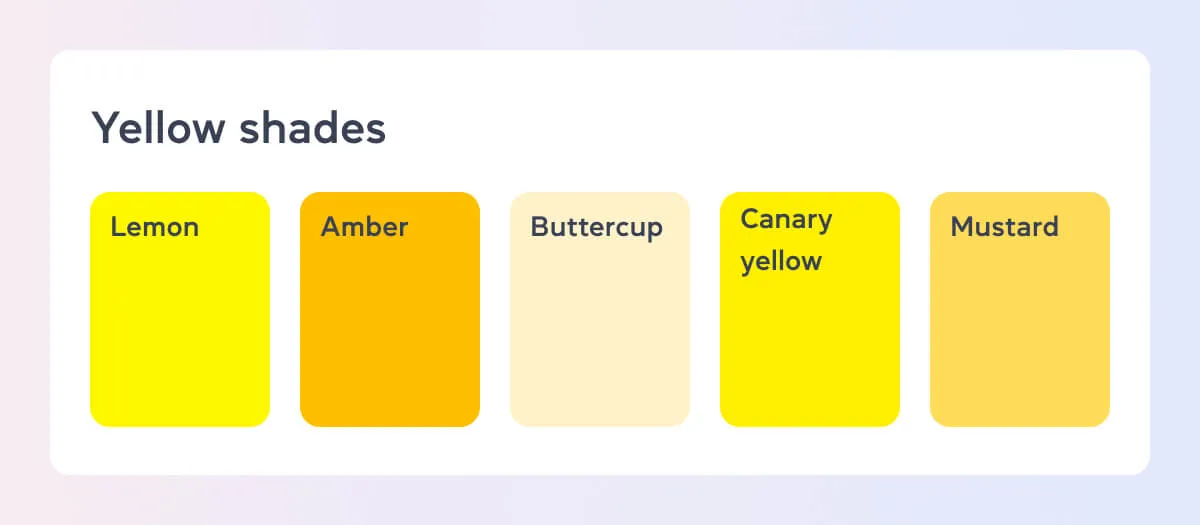 Yellow shades

Lemon

Amber

Buttercup

Canary yellow

Mustard